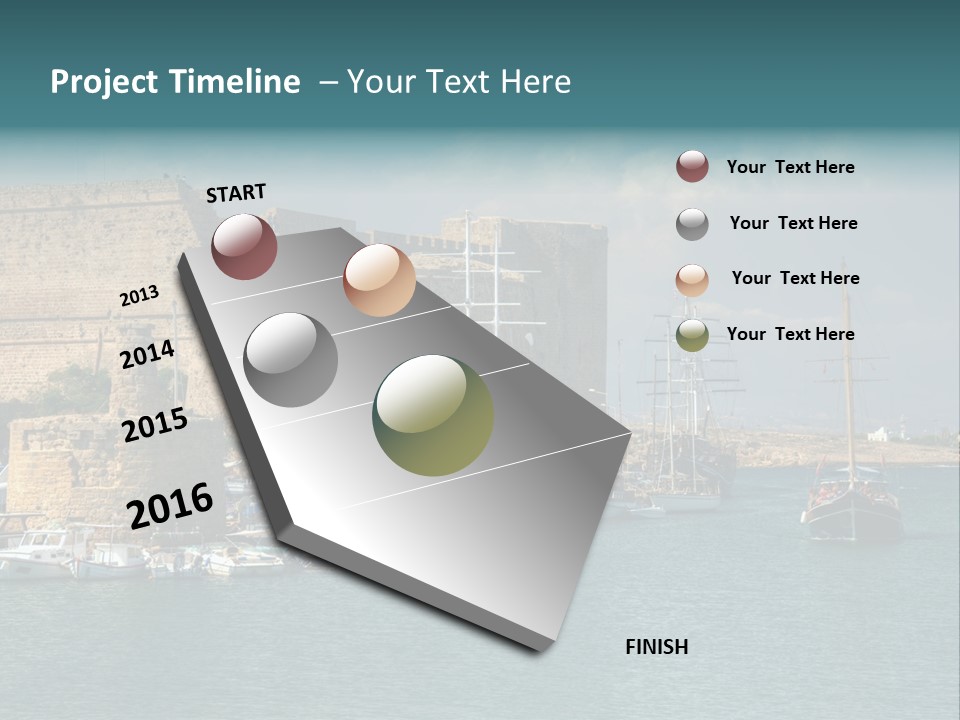 Project Timeline – Your Text Here

START

2013

2014

2015

2016

FINISH

Your Text Here

Your Text Here

Your Text Here

Your Text Here